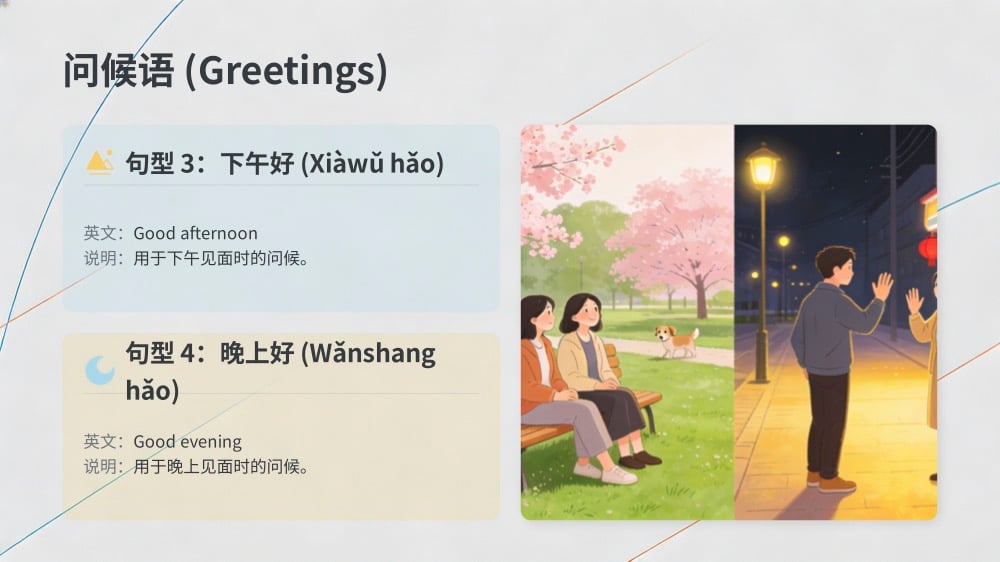 问候语 (Greetings)

句型 3：下午好 (Xiàwǔ hǎo)

英文：Good afternoon
说明：用于下午见面时的问候。

句型 4：晚上好 (Wǎnshang hǎo)

英文：Good evening
说明：用于晚上见面时的问候。